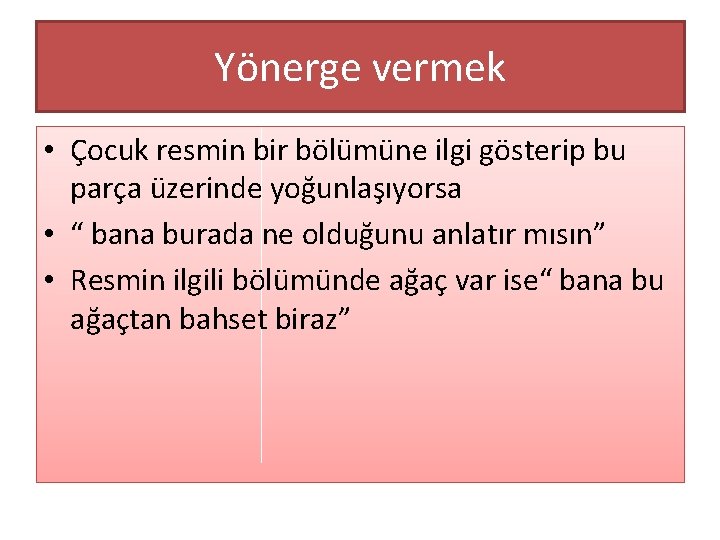 Yönerge vermek

• Çocuk resmin bir bölümüne ilgi gösterip bu parça üzerinde yoğunlaşıyorsa
• “ bana burada ne olduğunu anlatır mısın”
• Resmin ilgili bölümünde ağaç var ise“ bana bu ağaçtan bahset biraz”